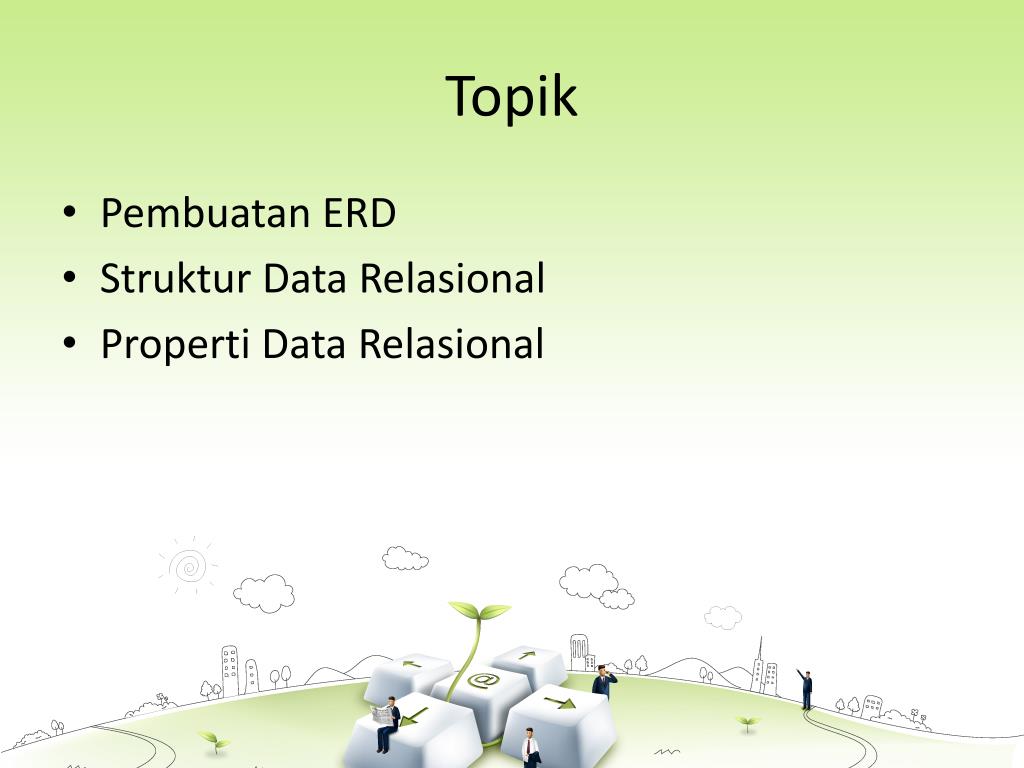 Topik

• Pembuatan ERD
• Struktur Data Relasional
• Properti Data Relasional

@